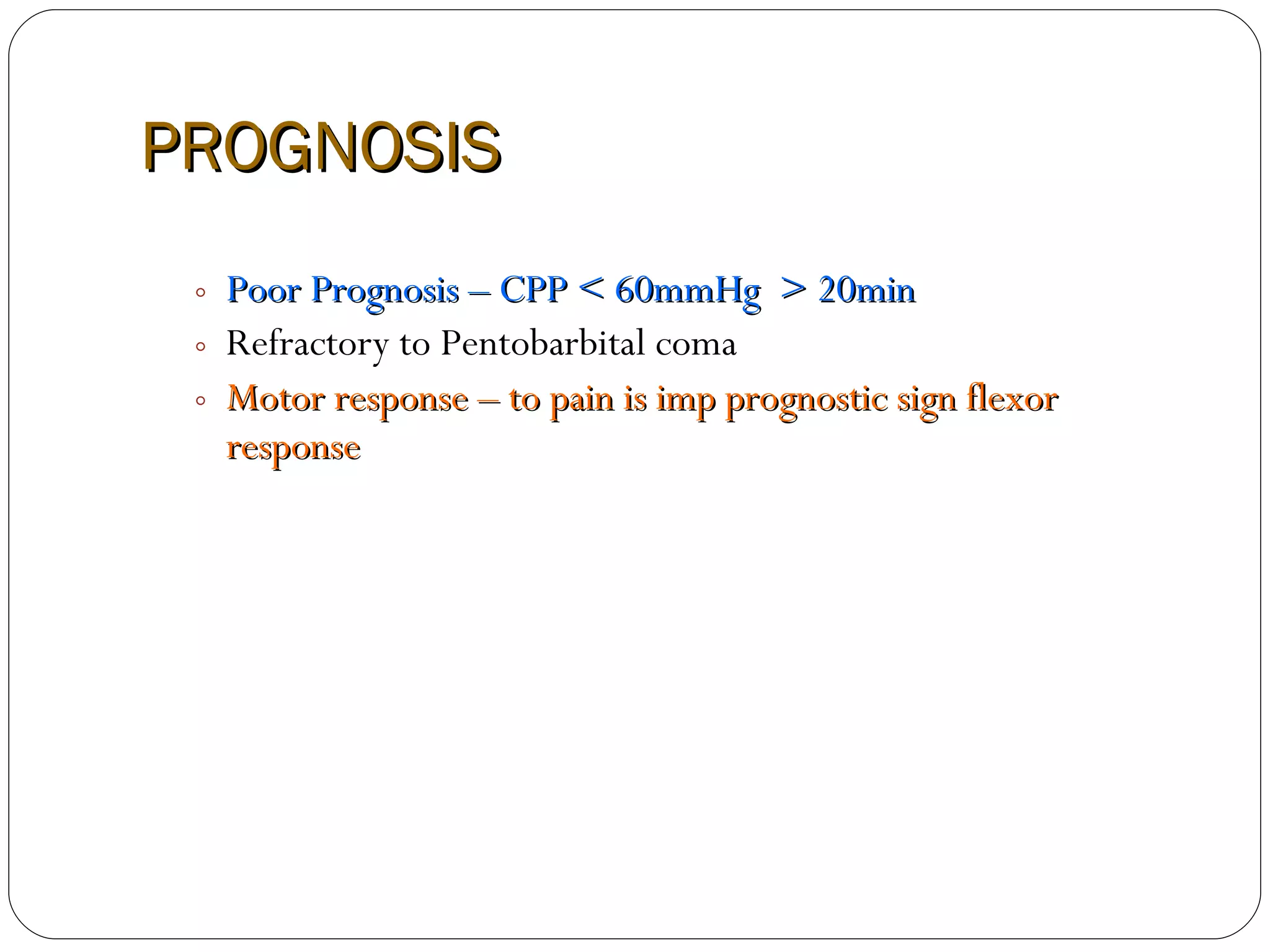 PROGNOSIS

◦ Poor Prognosis – CPP < 60mmHg > 20min
◦ Refractory to Pentobarbital coma
◦ Motor response – to pain is imp prognostic sign flexor response